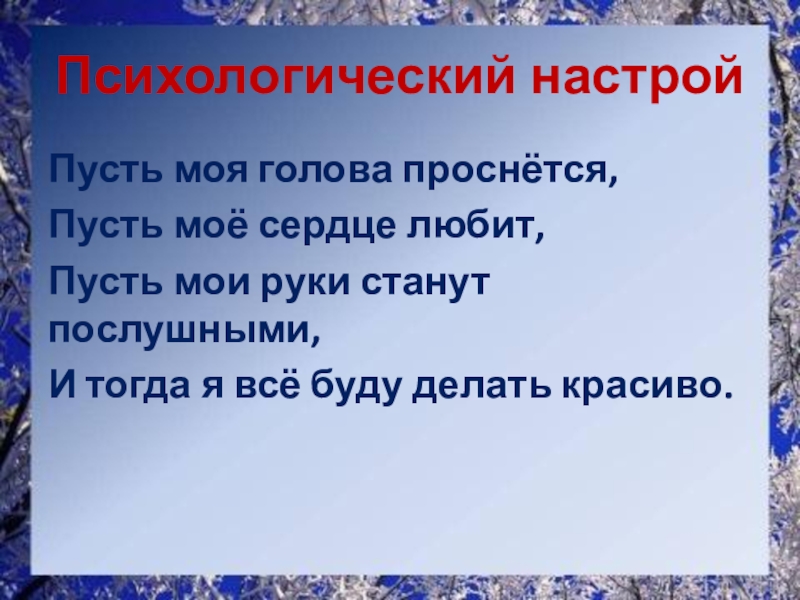 Психологический настрой

Пусть моя голова проснётся,
Пусть моё сердце любит,
Пусть мои руки станут послушными,
И тогда я всё буду делать красиво.